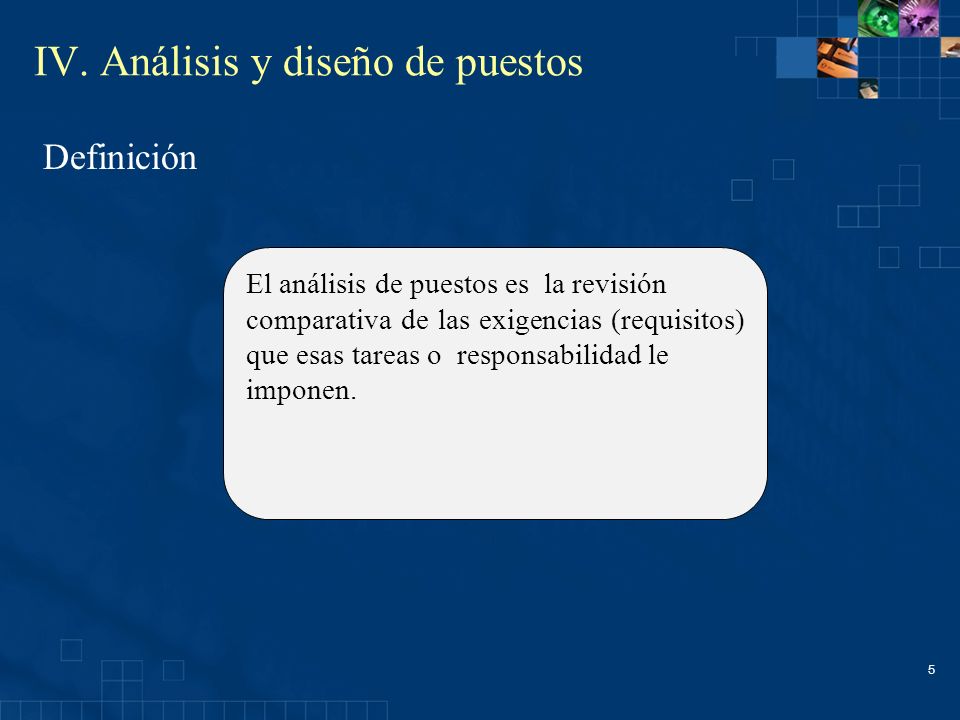 IV. Análisis y diseño de puestos

Definición

El análisis de puestos es la revisión comparativa de las exigencias (requisitos) que esas tareas o responsabilidad le imponen.

5